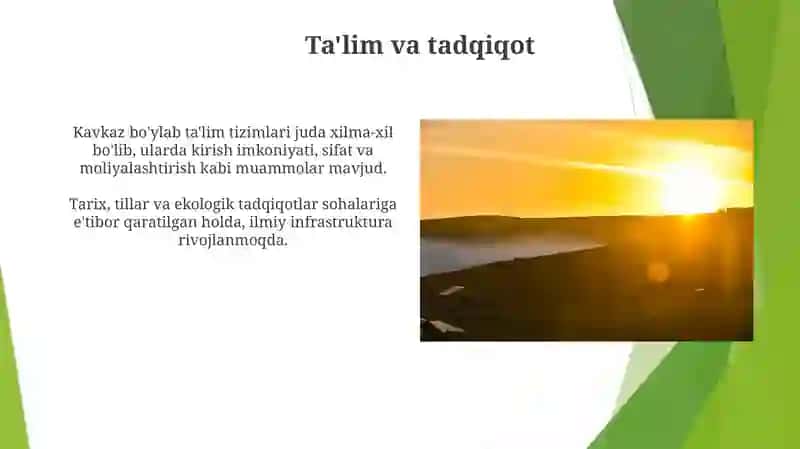 Ta'lim va tadqiqot

Kavkaz bo'ylab ta'lim tizimlari juda xilma-xil bo'lib, ularda kirish imkoniyati, sifat va moliyalashtirish kabi muammolar mavjud.

Tarix, tillar va ekologik tadqiqotlar sohalariga e'tibor qaratilgan holda, ilmiy infrastruktura rivojlanmoqda.